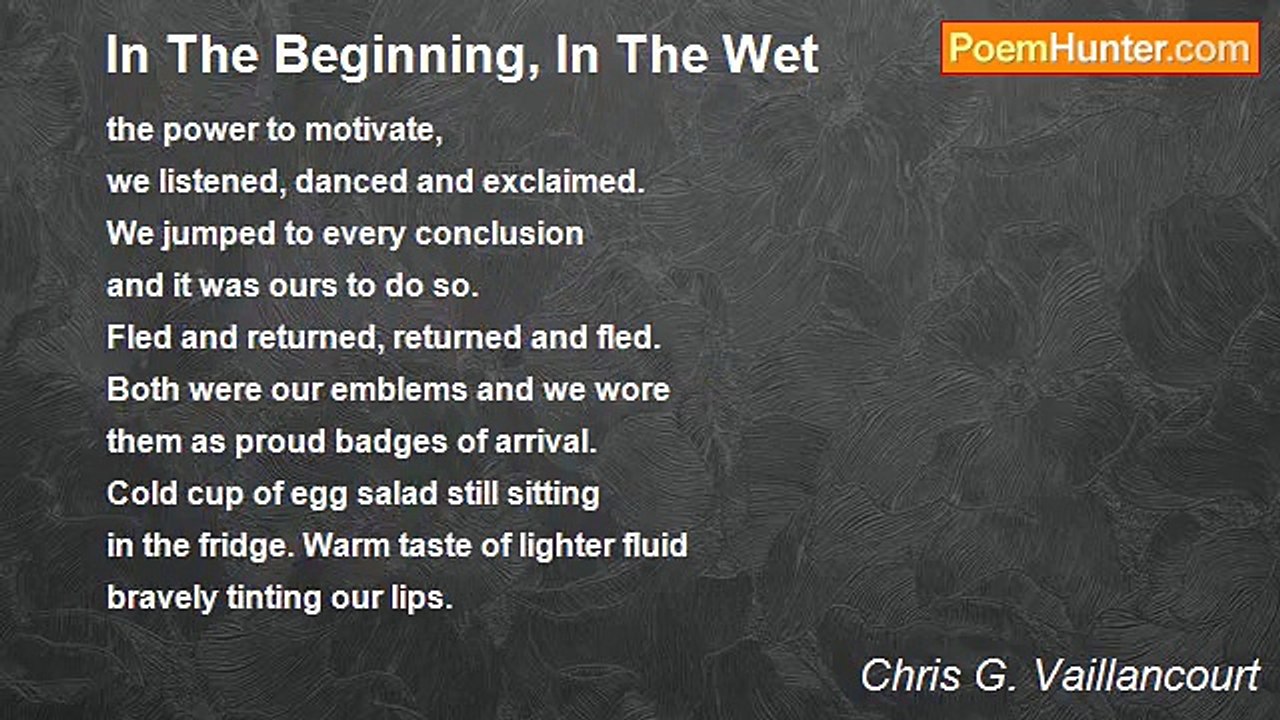 In The Beginning, In The Wet

PoemHunter.com

the power to motivate,
we listened, danced and exclaimed.
We jumped to every conclusion
and it was ours to do so.
Fled and returned, returned and fled.
Both were our emblems and we wore
them as proud badges of arrival.
Cold cup of egg salad still sitting
in the fridge. Warm taste of lighter fluid
bravely tinting our lips.

Chris G. Vaillancourt